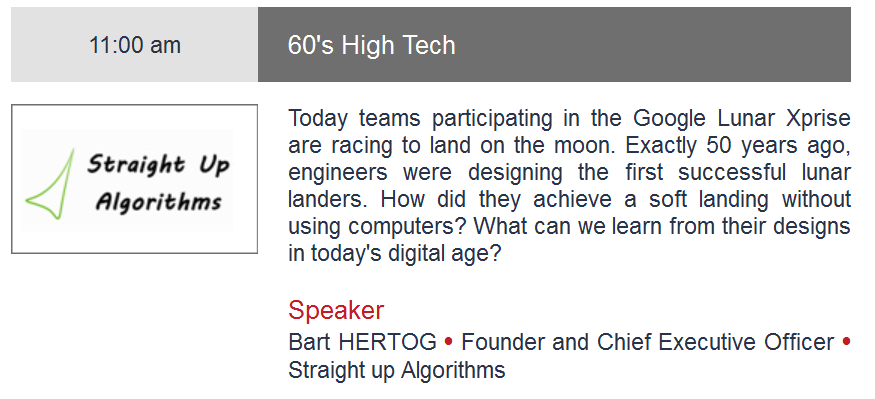 11:00 am

60's High Tech

Straight Up Algorithms

Today teams participating in the Google Lunar Xprise are racing to land on the moon. Exactly 50 years ago, engineers were designing the first successful lunar landers. How did they achieve a soft landing without using computers? What can we learn from their designs in today's digital age?

Speaker

Bart HERTOG • Founder and Chief Executive Officer • Straight up Algorithms